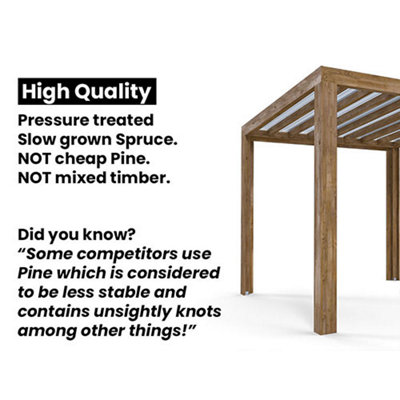 High Quality

Pressure treated
Slow grown Spruce.
NOT cheap Pine.
NOT mixed timber.

Did you know?
“Some competitors use Pine which is considered to be less stable and contains unsightly knots among other things!”